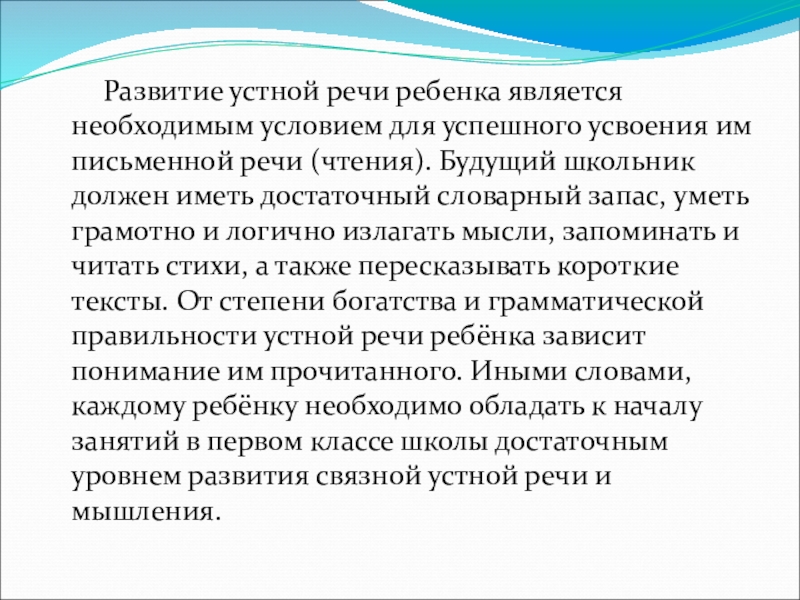 Развитие устной речи ребенка является необходимым условием для успешного усвоения им письменной речи (чтения). Будущий школьник должен иметь достаточный словарный запас, уметь грамотно и логично излагать мысли, запоминать и читать стихи, а также пересказывать короткие тексты. От степени богатства и грамматической правильности устной речи ребёнка зависит понимание им прочитанного. Иными словами, каждому ребёнку необходимо обладать к началу занятий в первом классе школы достаточным уровнем развития связной устной речи и мышления.